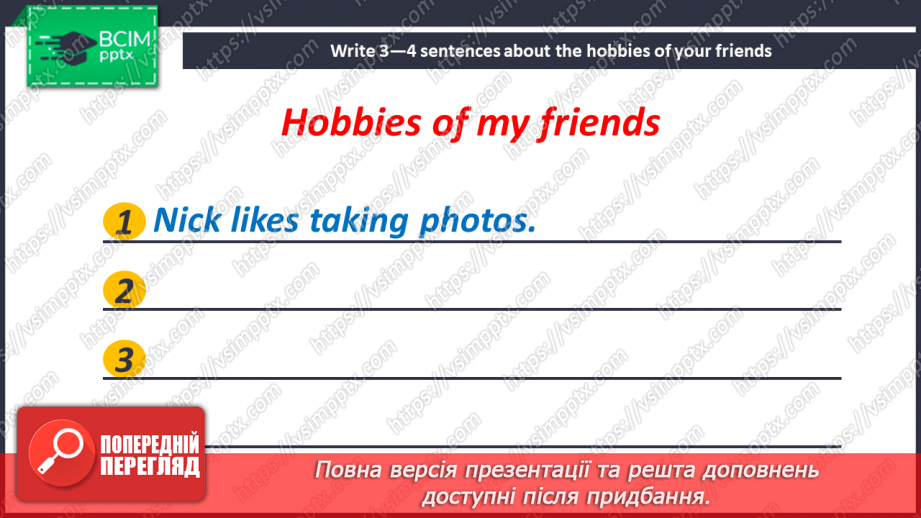 ВСІМ pptx

Write 3—4 sentences about the hobbies of your friends

Hobbies of my friends

1 Nick likes taking photos.

2

3

ПОПЕРЕДНІЙ ПЕРЕГЛЯД

Повна версія презентації та решта доповнень доступні після придбання.

https://vsimpptx.com